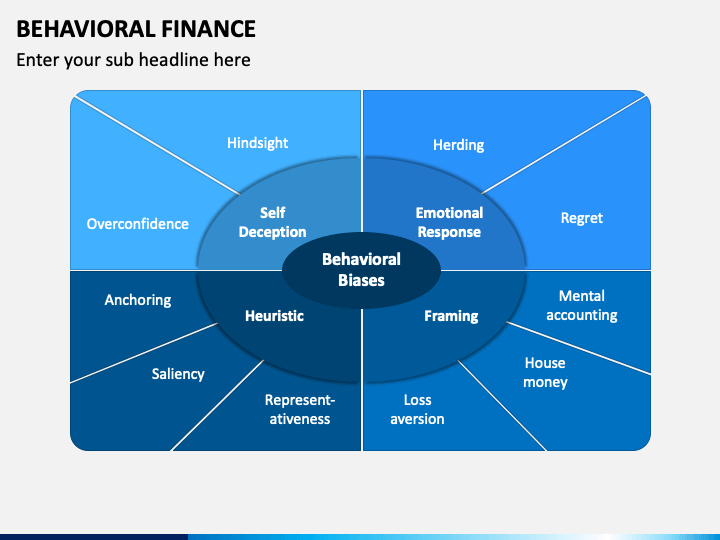 BEHAVIORAL FINANCE
Enter your sub headline here

Hindsight

Overconfidence

Self Deception

Herding

Regret

Emotional Response

Behavioral Biases

Anchoring

Saliency

Representativeness

Heuristic

Framing

Mental accounting

House money

Loss aversion